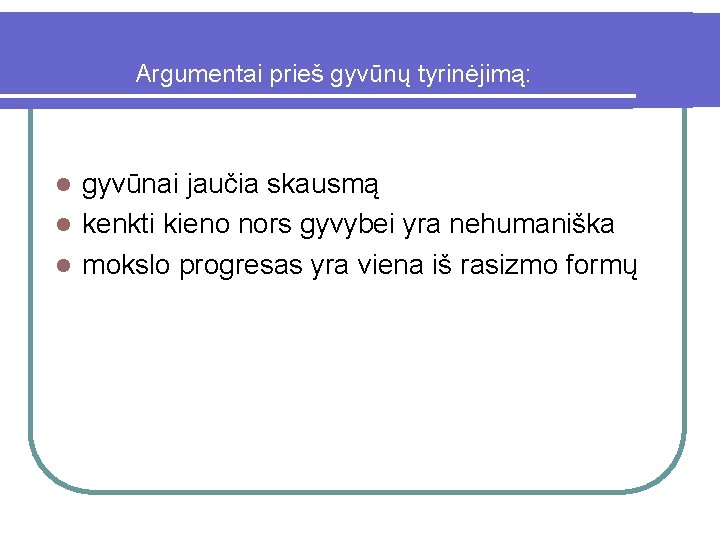 Argumentai prieš gyvūnų tyrinėjimą:

- gyvūnai jaučia skausmą
- kenkti kieno nors gyvybei yra nehumaniška
- mokslo progresas yra viena iš rasizmo formų